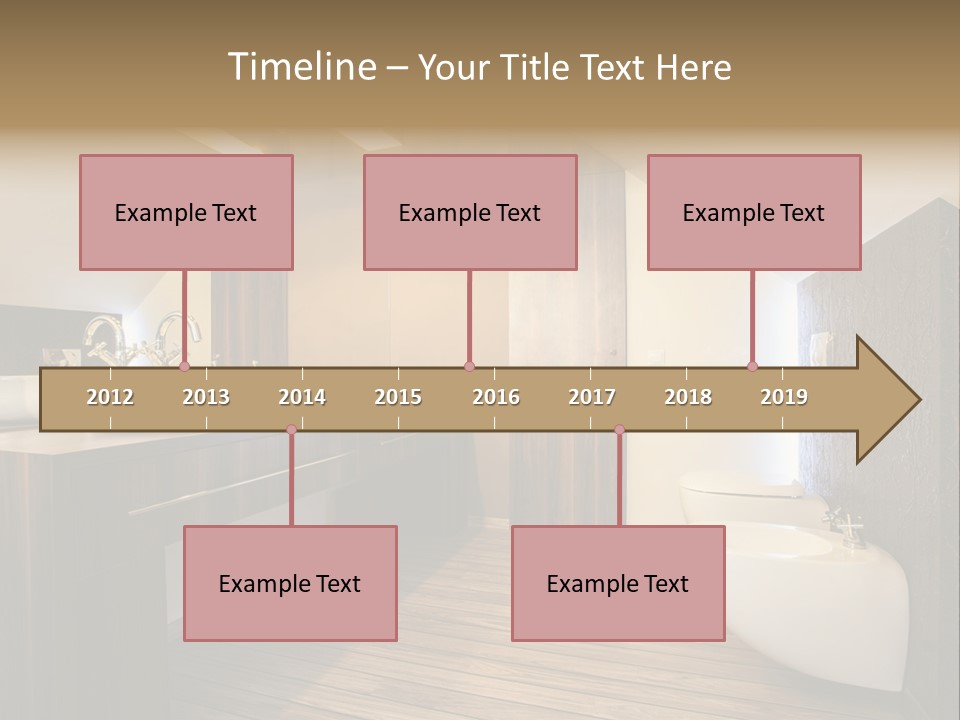 Timeline – Your Title Text Here

Example Text

Example Text

Example Text

2012 2013 2014 2015 2016 2017 2018 2019

Example Text

Example Text